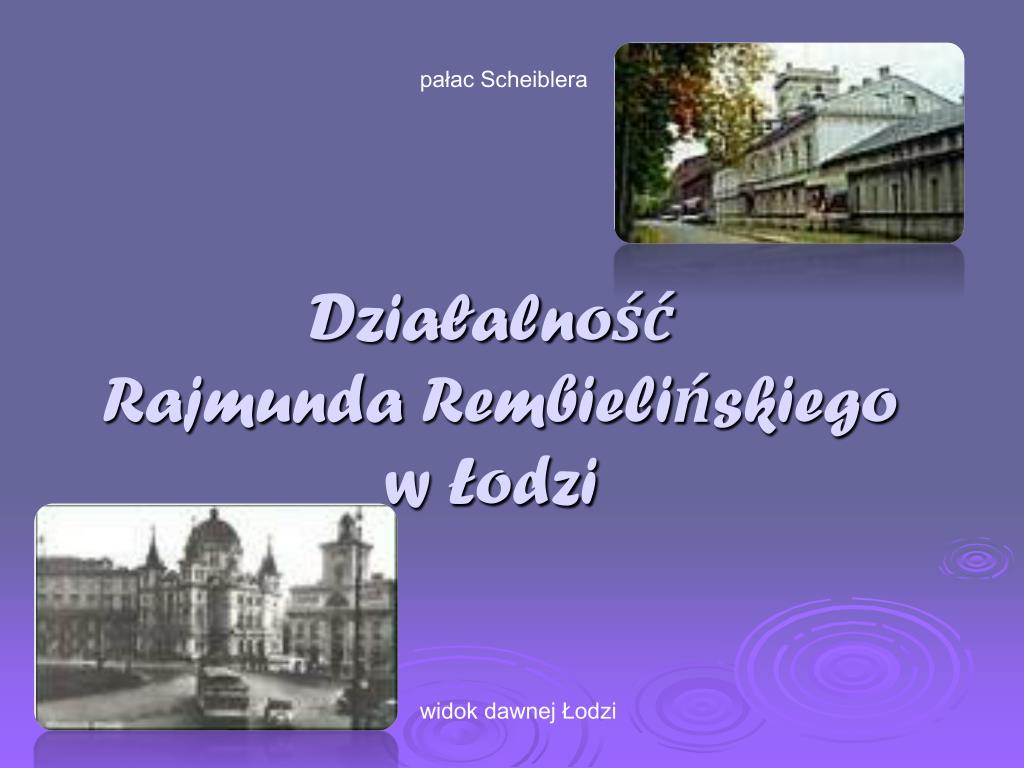 pałac Scheiblera

Działalność
Rajmunda Rembielińskiego
w Łodzi

widok dawnej Łodzi